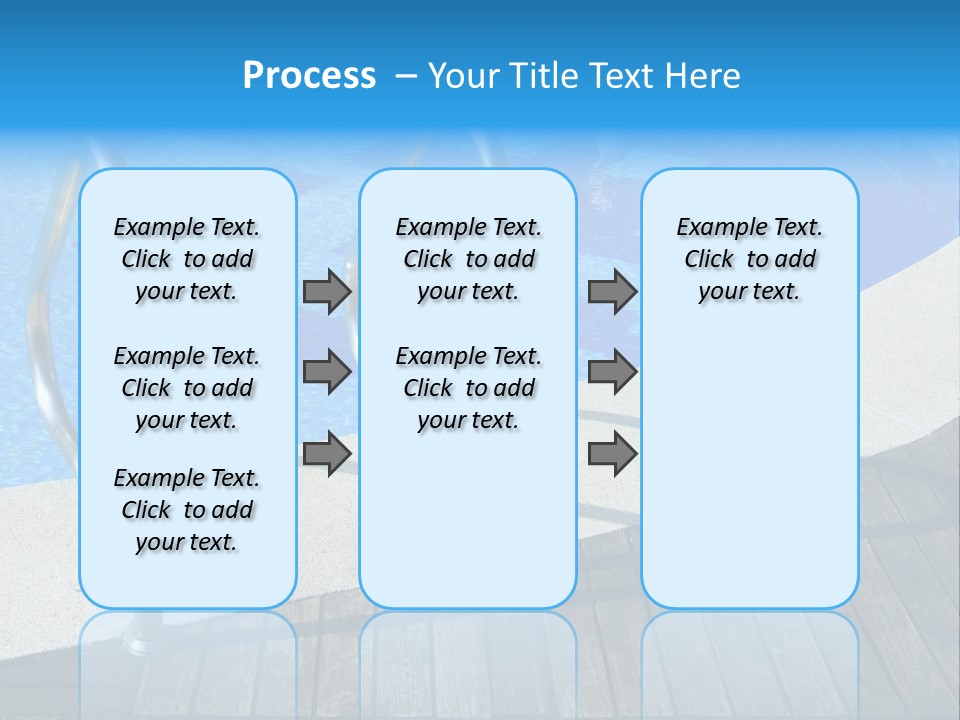 Process – Your Title Text Here

Example Text. Click to add your text.

Example Text. Click to add your text.

Example Text. Click to add your text.

Example Text. Click to add your text.

Example Text. Click to add your text.

Example Text. Click to add your text.